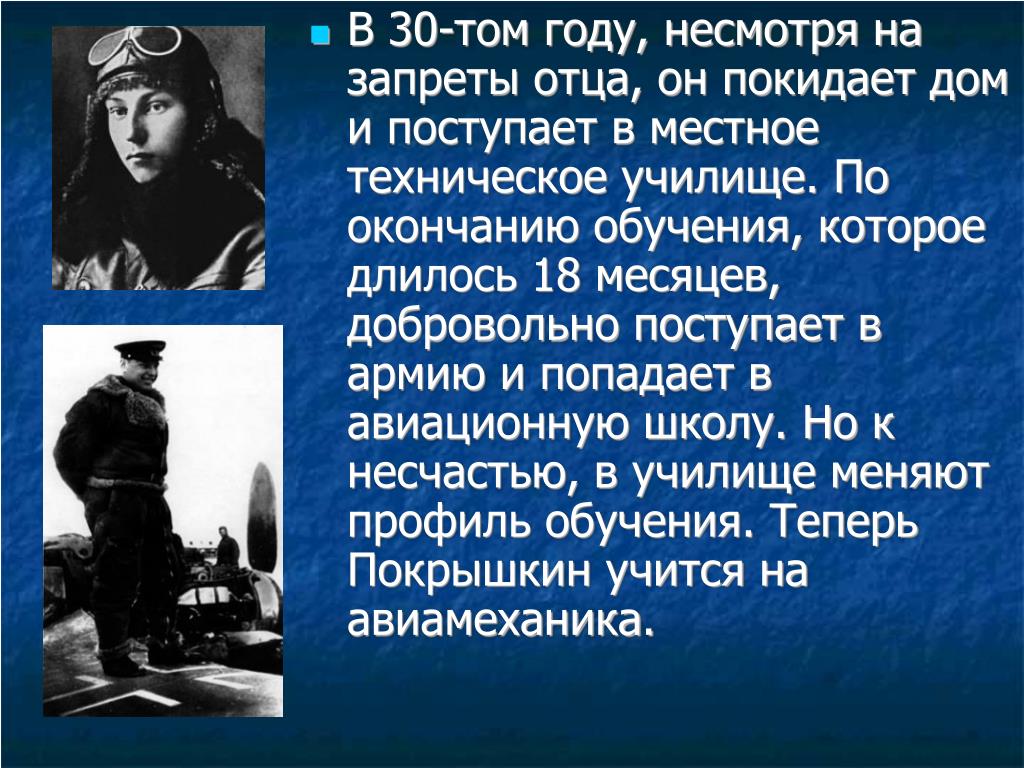 В 30-том году, несмотря на запреты отца, он покидает дом и поступает в местное техническое училище. По окончанию обучения, которое длилось 18 месяцев, добровольно поступает в армию и попадает в авиационную школу. Но к несчастью, в училище меняют профиль обучения. Теперь Покрышкин учится на авиамеханика.